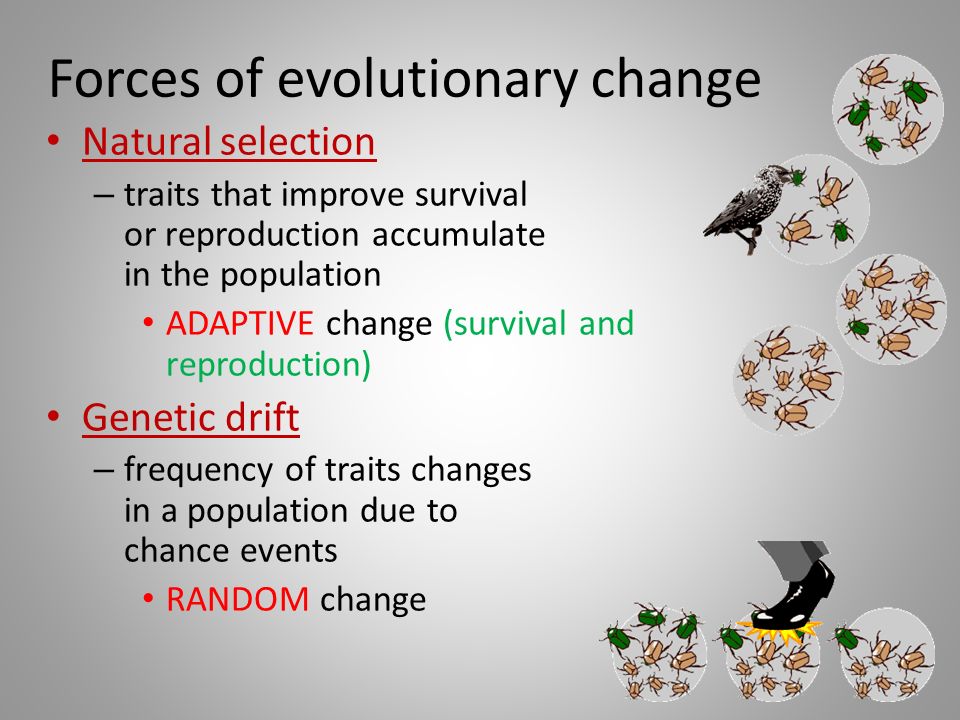 Forces of evolutionary change

• Natural selection
– traits that improve survival or reproduction accumulate in the population
• ADAPTIVE change (survival and reproduction)

• Genetic drift
– frequency of traits changes in a population due to chance events
• RANDOM change